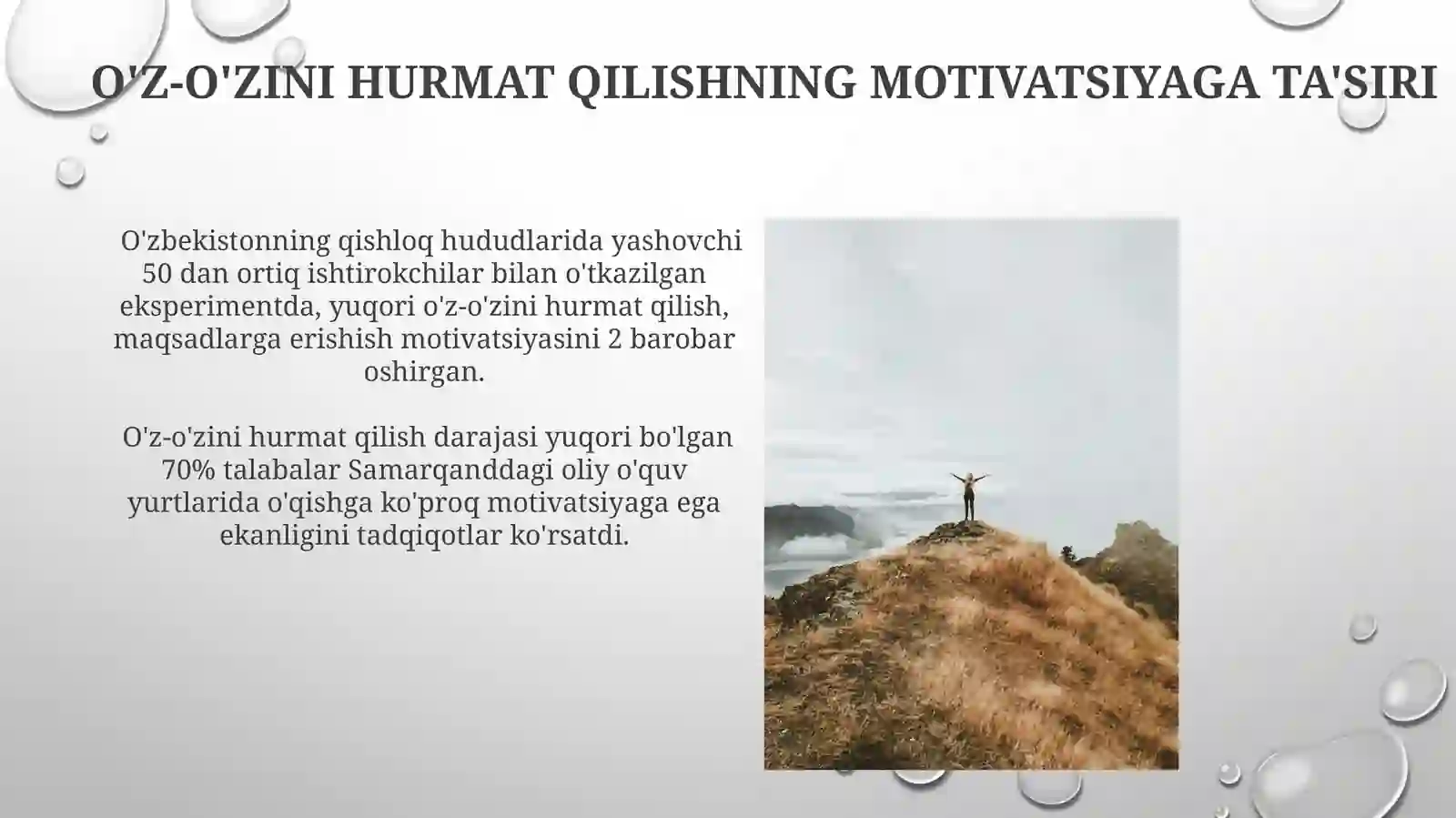 O'Z-O'ZINI HURMAT QILISHNING MOTIVATSIYAGA TA'SIRI

O'zbekistonning qishloq hududlarida yashovchi 50 dan ortiq ishtirokchilar bilan o'tkazilgan eksperimentda, yuqori o'z-o'zini hurmat qilish, maqsadlarga erishish motivatsiyasini 2 barobar oshirgan.

O'z-o'zini hurmat qilish darajasi yuqori bo'lgan 70% talabalar Samarqanddagi oliy o'quv yurtlarida o'qishga ko'proq motivatsiyaga ega ekanligini tadqiqotlar ko'rsatdi.